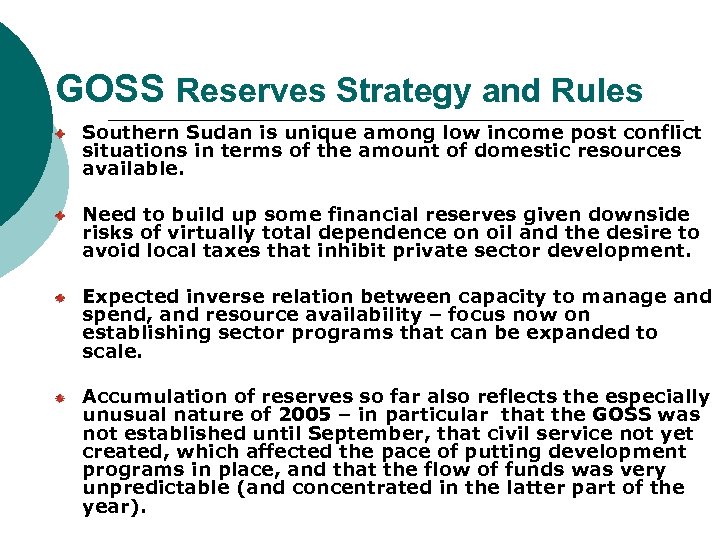 GOSS Reserves Strategy and Rules

Southern Sudan is unique among low income post conflict situations in terms of the amount of domestic resources available.

Need to build up some financial reserves given downside risks of virtually total dependence on oil and the desire to avoid local taxes that inhibit private sector development.

Expected inverse relation between capacity to manage and spend, and resource availability – focus now on establishing sector programs that can be expanded to scale.

Accumulation of reserves so far also reflects the especially unusual nature of 2005 – in particular that the GOSS was not established until September, that civil service not yet created, which affected the pace of putting development programs in place, and that the flow of funds was very unpredictable (and concentrated in the latter part of the year).